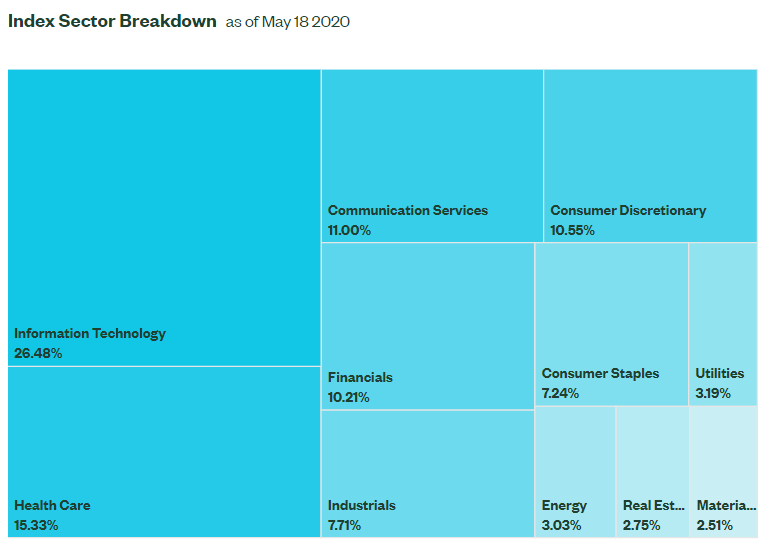 Index Sector Breakdown as of May 18 2020

Information Technology
26.48%

Health Care
15.33%

Communication Services
11.00%

Consumer Discretionary
10.55%

Financials
10.21%

Industrials
7.71%

Consumer Staples
7.24%

Utilities
3.19%

Energy
3.03%

Real Est...
2.75%

Materia...
2.51%